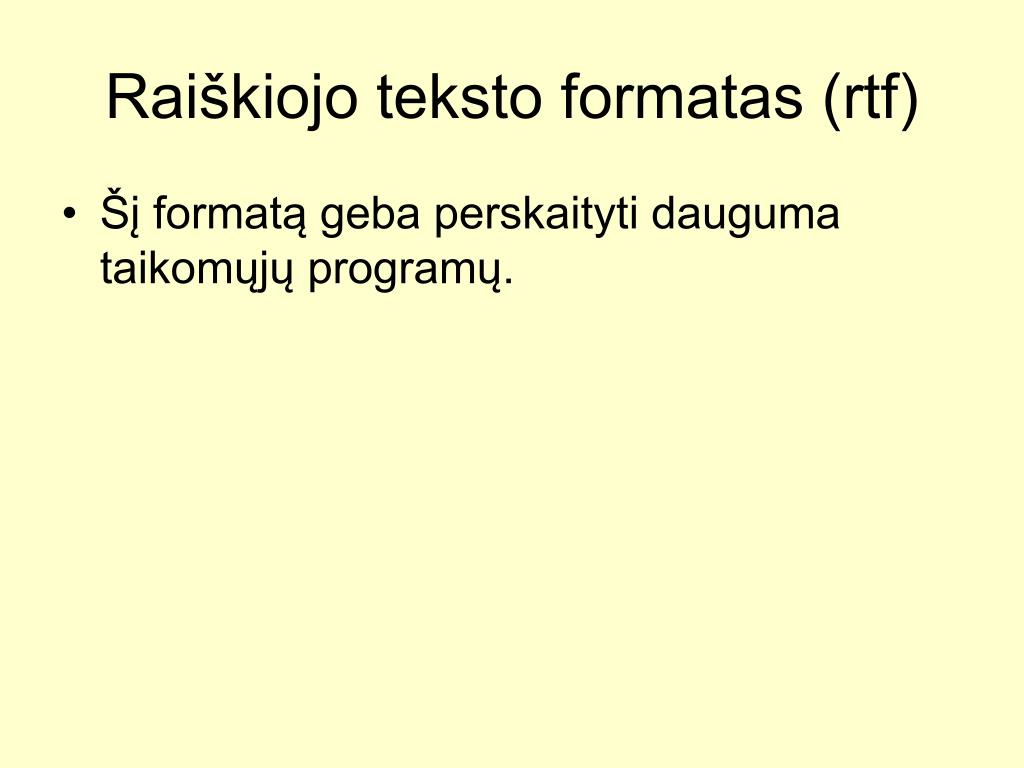 Raiškiojo teksto formatas (rtf)

• Šį formatą geba perskaityti dauguma taikomųjų programų.